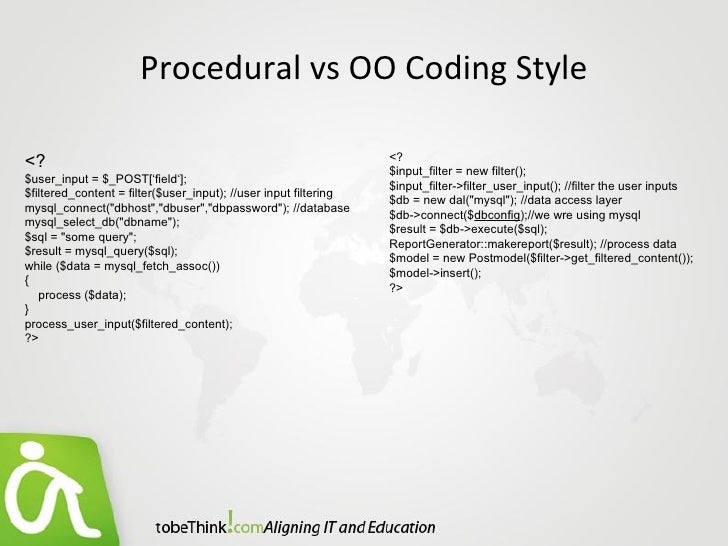 Procedural vs OO Coding Style

<?
$user_input = $_POST['field'];
$filtered_content = filter($user_input); //user input filtering
mysql_connect("dbhost","dbuser","dbpassword"); //database
mysql_select_db("dbname");
$sql = "some query";
$result = mysql_query($sql);
while ($data = mysql_fetch_assoc())
{
process ($data);
}
process_user_input($filtered_content);
?>

<?
$input_filter = new filter();
$input_filter->filter_user_input(); //filter the user inputs
$db = new dal("mysql"); //data access layer
$db->connect($dbconfig);//we wre using mysql
$result = $db->execute($sql);
ReportGenerator::makereport($result); //process data
$model = new Postmodel($filter->get_filtered_content());
$model->insert();
?>

tobeThink!com Aligning IT and Education